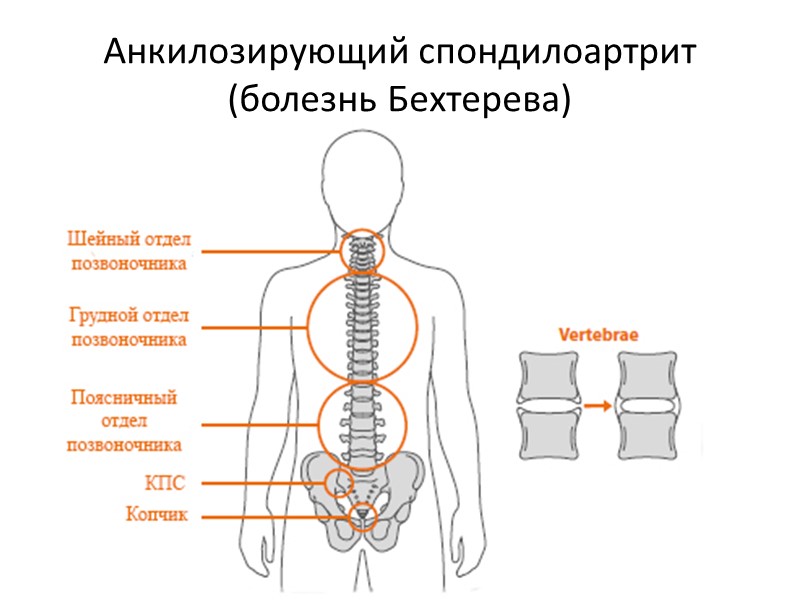 Анкилозирующий спондилоартрит (болезнь Бехтерева)

Шейный отдел позвоночника

Грудной отдел позвоночника

Поясничный отдел позвоночника

КПС

Копчик

Vertebrae